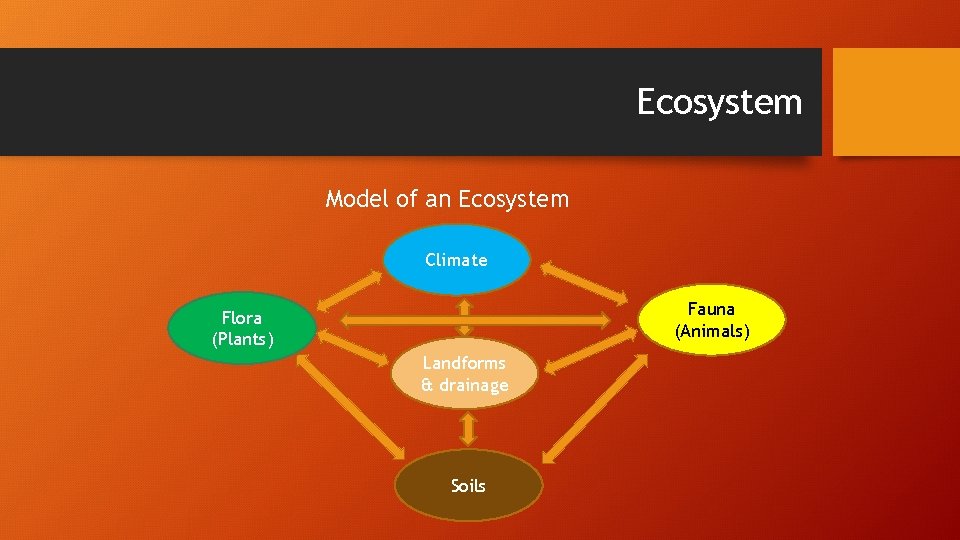 Ecosystem

Model of an Ecosystem

Climate

Flora
(Plants)

Fauna
(Animals)

Landforms
& drainage

Soils